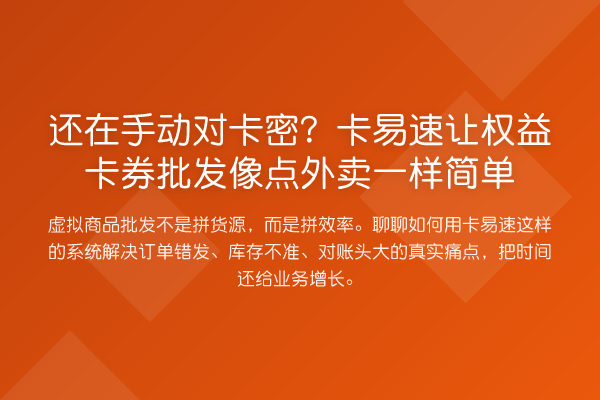 还在手动对卡密？卡易速让权益卡券批发像点外卖一样简单

虚拟商品批发不是拼货源，而是拼效率。聊聊如何用卡易速这样的系统解决订单错发、库存不准、对账头大的真实痛点，把时间还给业务增长。